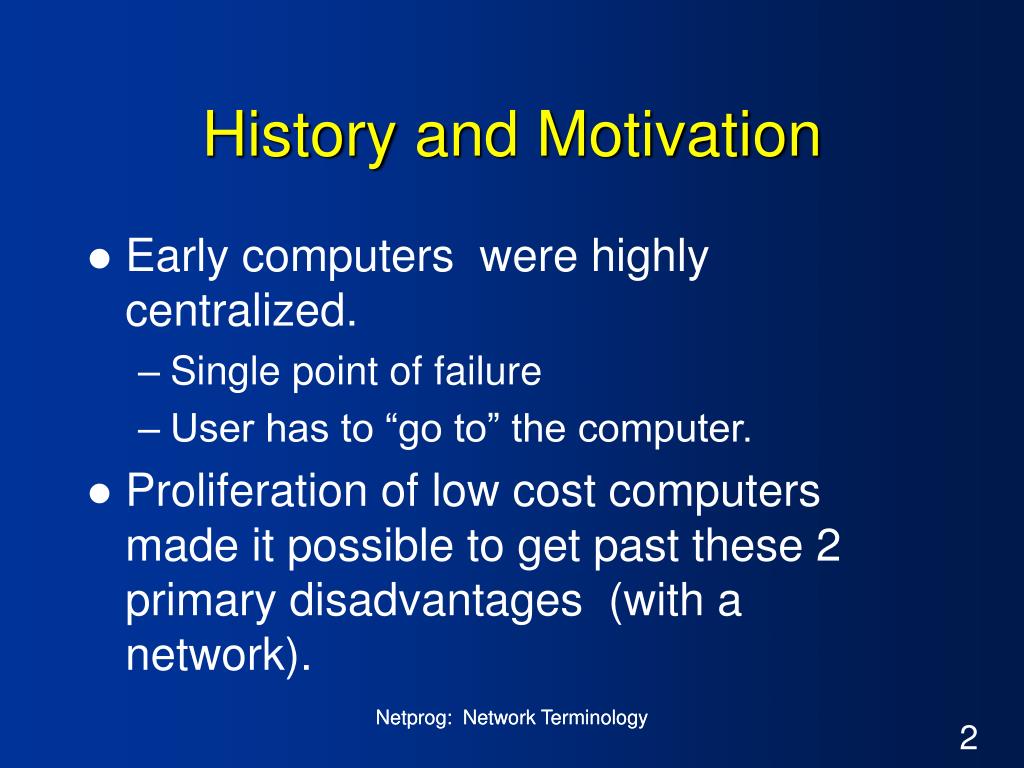 History and Motivation

● Early computers were highly centralized.
– Single point of failure
– User has to “go to” the computer.
● Proliferation of low cost computers made it possible to get past these 2 primary disadvantages (with a network).

Netprog: Network Terminology

2